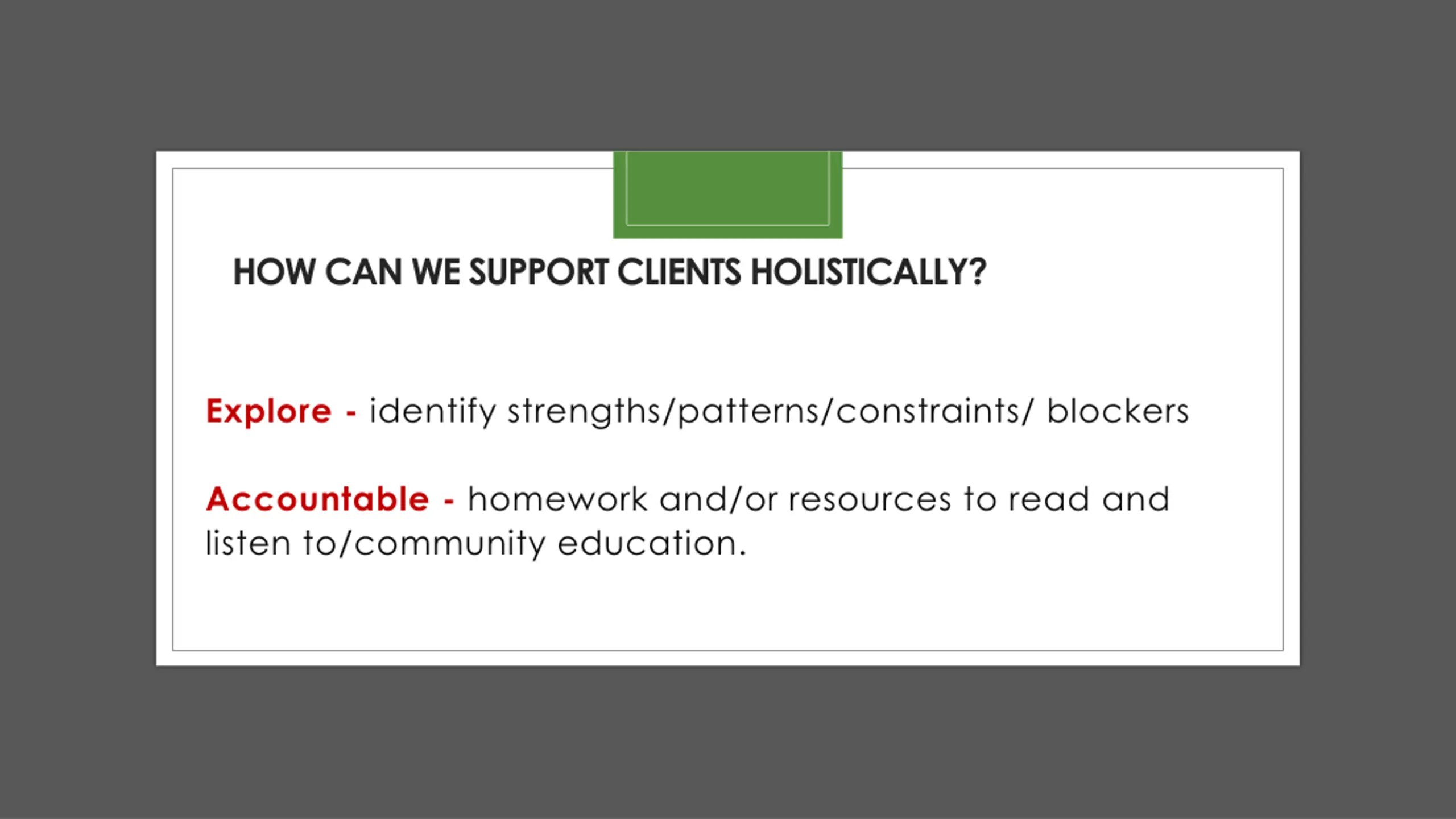 HOW CAN WE SUPPORT CLIENTS HOLISTICALLY?

Explore - identify strengths/patterns/constraints/ blockers

Accountable - homework and/or resources to read and listen to/community education.